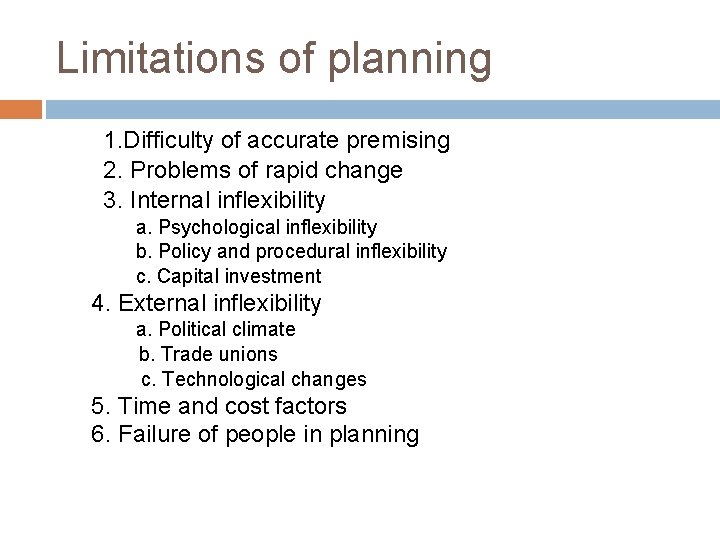 Limitations of planning

1.Difficulty of accurate premising
2. Problems of rapid change
3. Internal inflexibility
a. Psychological inflexibility
b. Policy and procedural inflexibility
c. Capital investment
4. External inflexibility
a. Political climate
b. Trade unions
c. Technological changes
5. Time and cost factors
6. Failure of people in planning